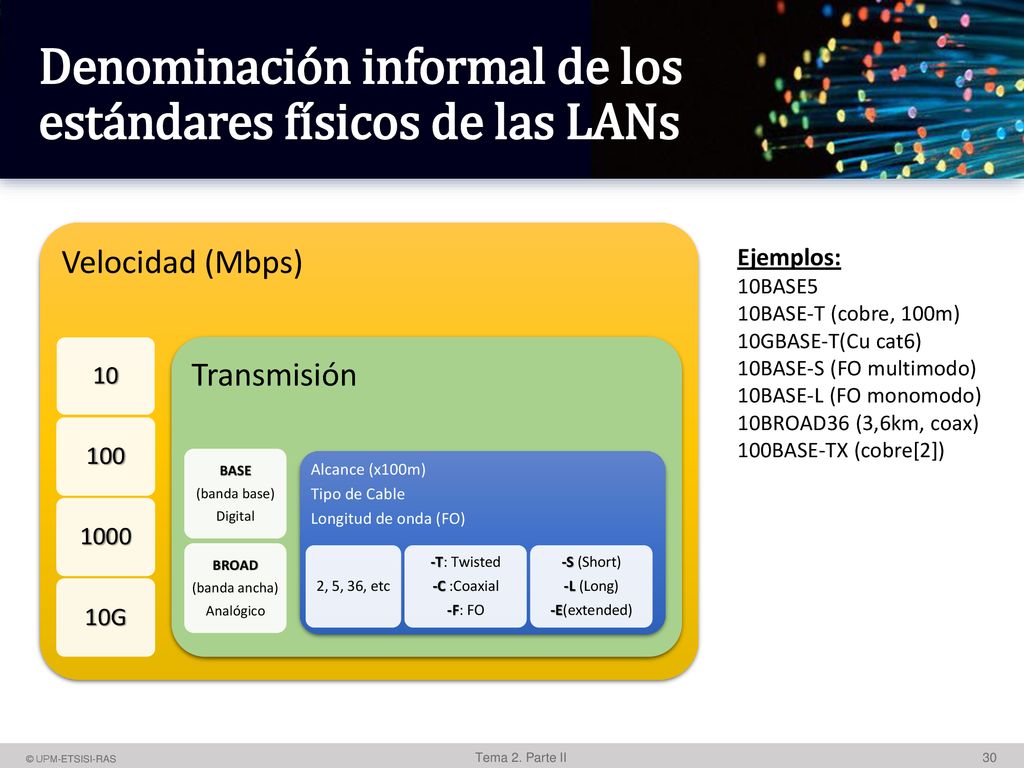 Denominación informal de los estándares físicos de las LANs

Velocidad (Mbps)

10

100

1000

10G

Transmisión

BASE
(banda base)
Digital

BROAD
(banda ancha)
Analógico

Alcance (x100m)
Tipo de Cable
Longitud de onda (FO)

2, 5, 36, etc

-T: Twisted
-C :Coaxial
-F: FO

-S (Short)
-L (Long)
-E(extended)

Ejemplos:
10BASE5
10BASE-T (cobre, 100m)
10GBASE-T(Cu cat6)
10BASE-S (FO multimodo)
10BASE-L (FO monomodo)
10BROAD36 (3,6km, coax)
100BASE-TX (cobre[2])

© UPM-ETSISI-RAS

Tema 2. Parte II

30